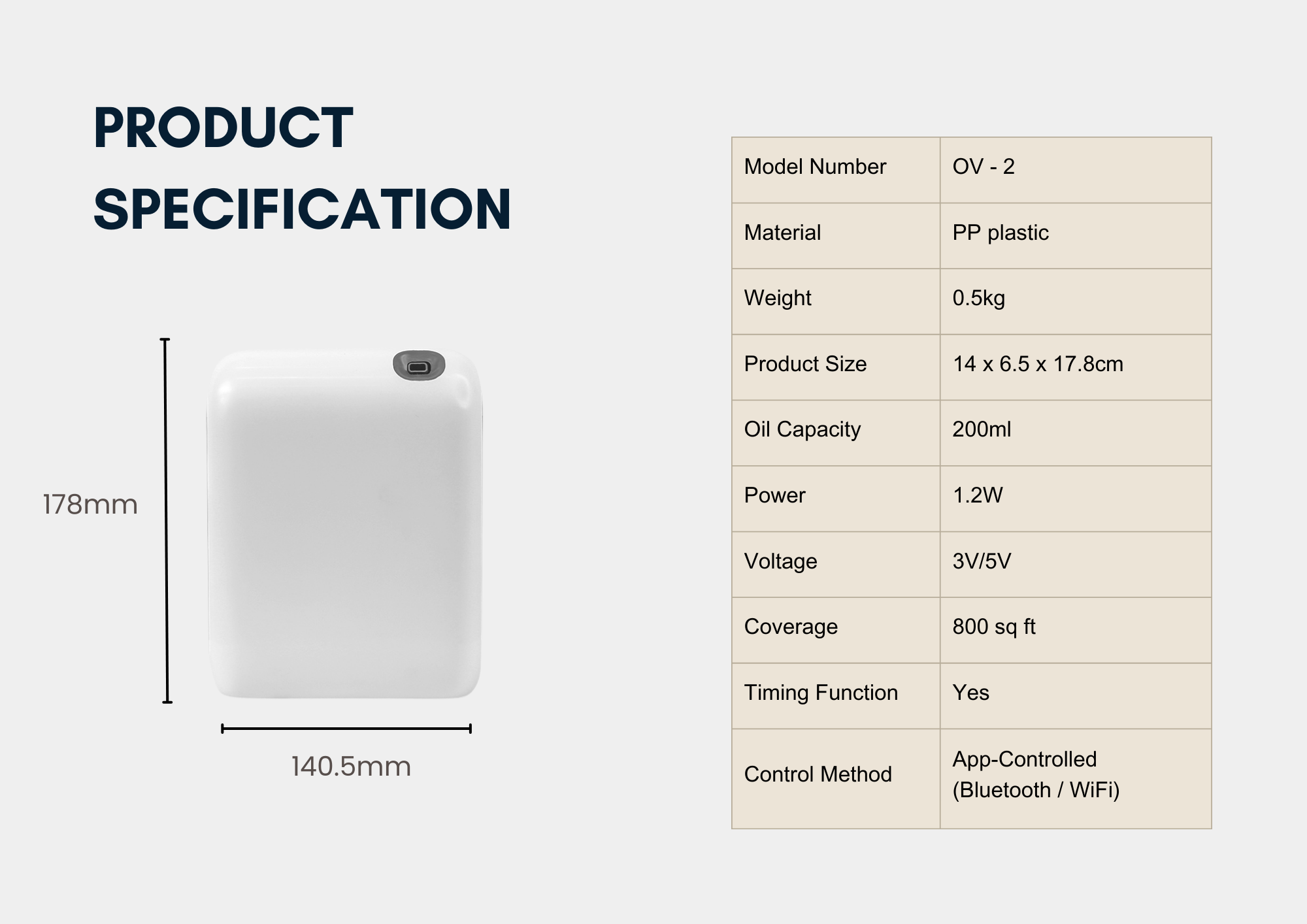 PRODUCT SPECIFICATION

178mm

140.5mm

| Model Number | OV - 2 |
|---|---|
| Material | PP plastic |
| Weight | 0.5kg |
| Product Size | 14 x 6.5 x 17.8cm |
| Oil Capacity | 200ml |
| Power | 1.2W |
| Voltage | 3V/5V |
| Coverage | 800 sq ft |
| Timing Function | Yes |
| Control Method | App-Controlled (Bluetooth / WiFi) |